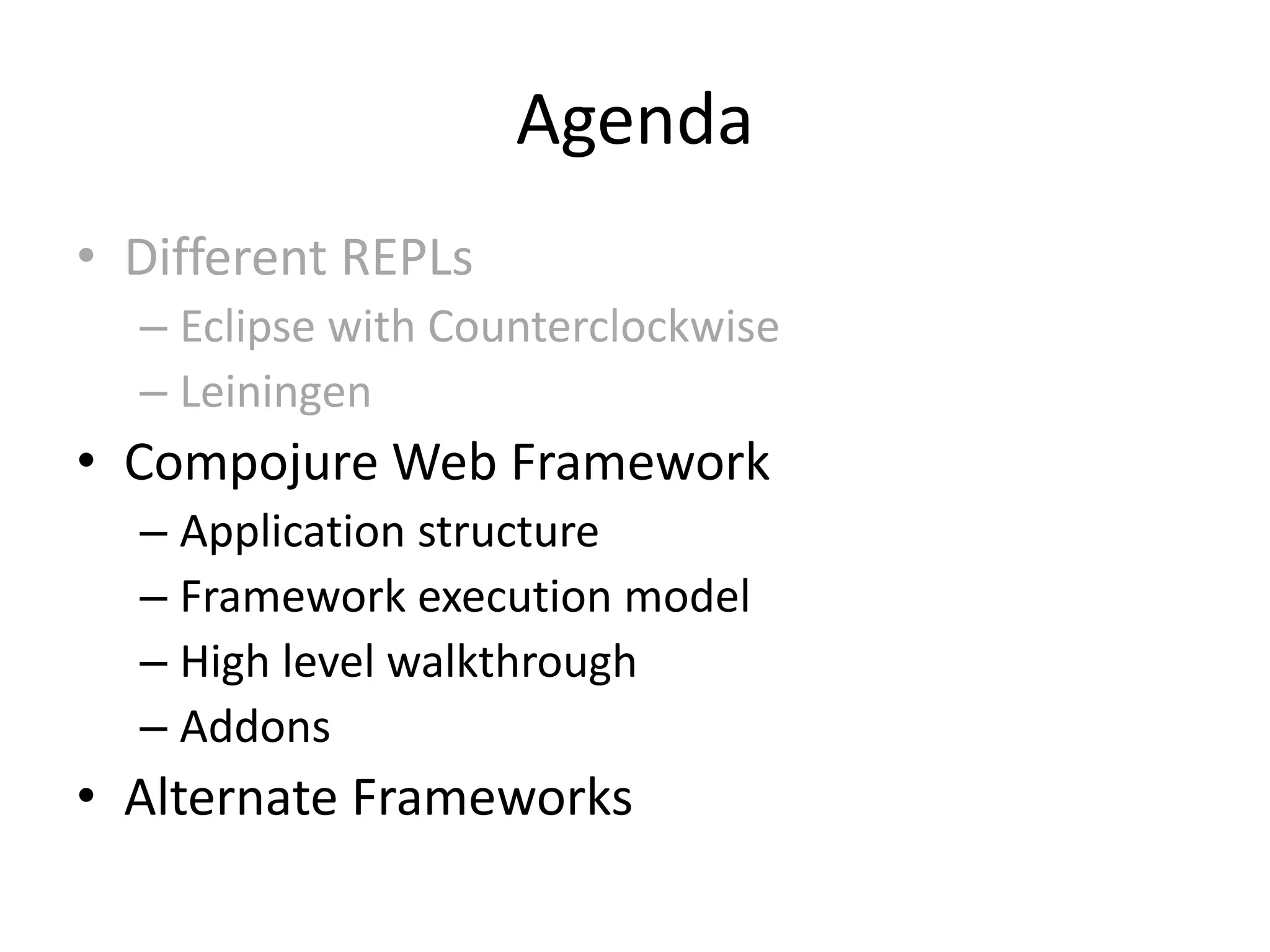 Agenda

• Different REPLs
  – Eclipse with Counterclockwise
  – Leiningen
• Compojure Web Framework
  – Application structure
  – Framework execution model
  – High level walkthrough
  – Addons
• Alternate Frameworks